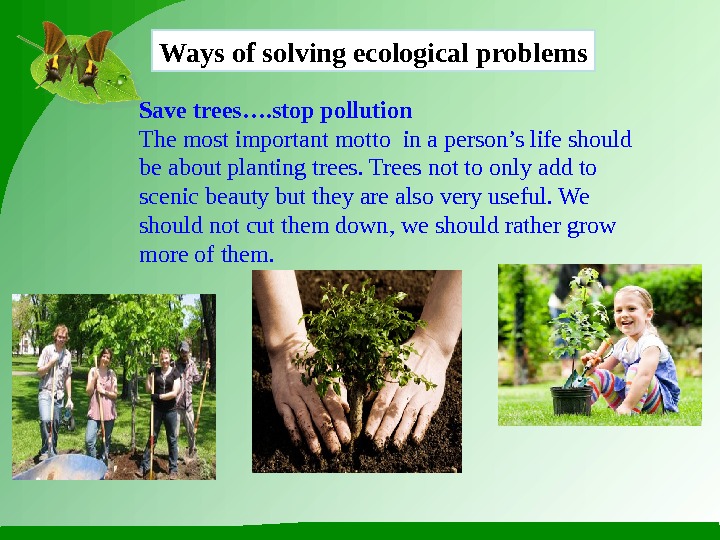 Ways of solving ecological problems

Save trees….stop pollution
The most important motto in a person’s life should be about planting trees. Trees not to only add to scenic beauty but they are also very useful. We should not cut them down, we should rather grow more of them.